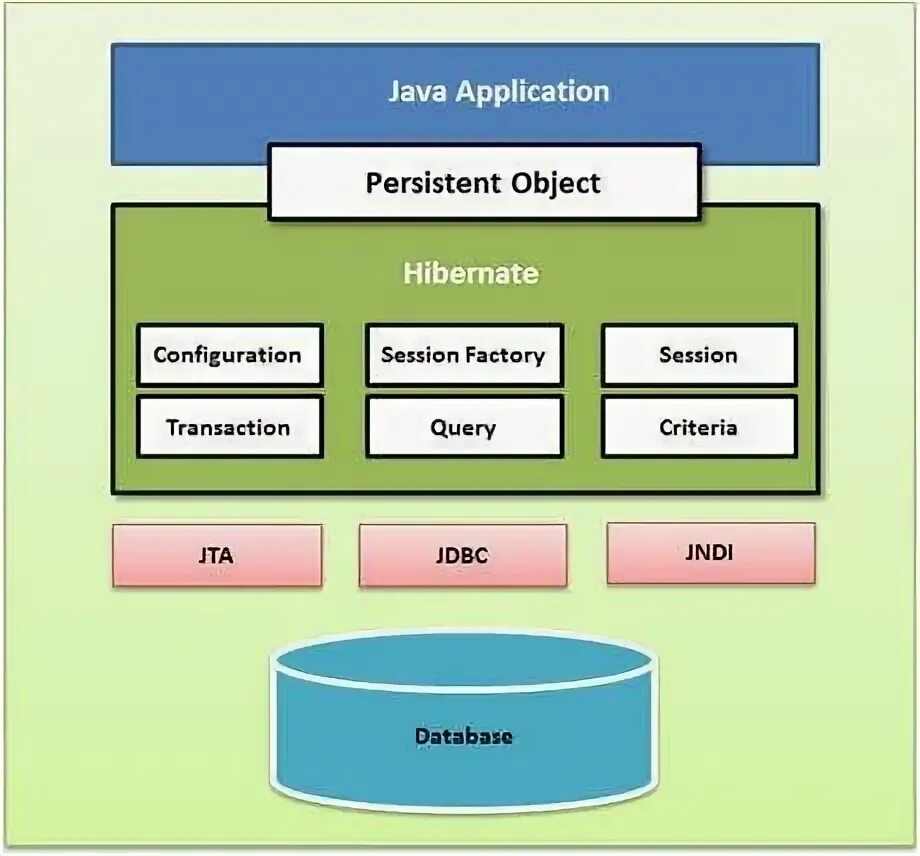 Java Application

Persistent Object

Hibernate

Configuration

Session Factory

Session

Transaction

Query

Criteria

JTA

JDBC

JNDI

Database